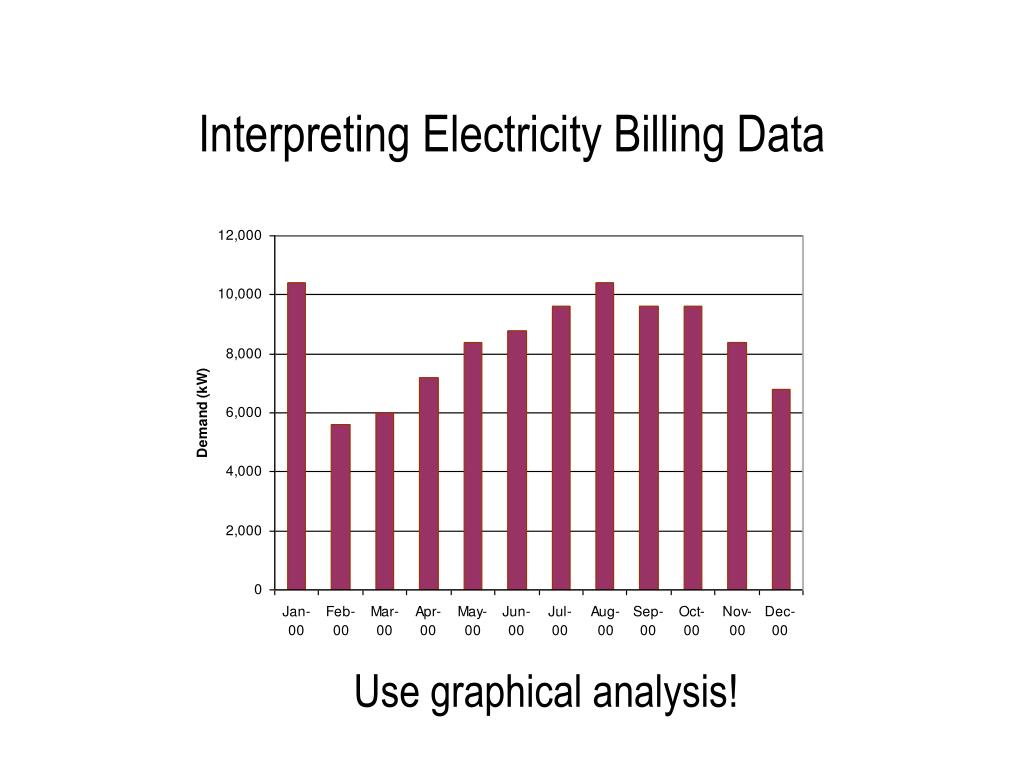 Interpreting Electricity Billing Data

12,000
10,000
8,000
6,000
4,000
2,000
0

Demand (kW)

Jan-00 Feb-00 Mar-00 Apr-00 May-00 Jun-00 Jul-00 Aug-00 Sep-00 Oct-00 Nov-00 Dec-00

Use graphical analysis!